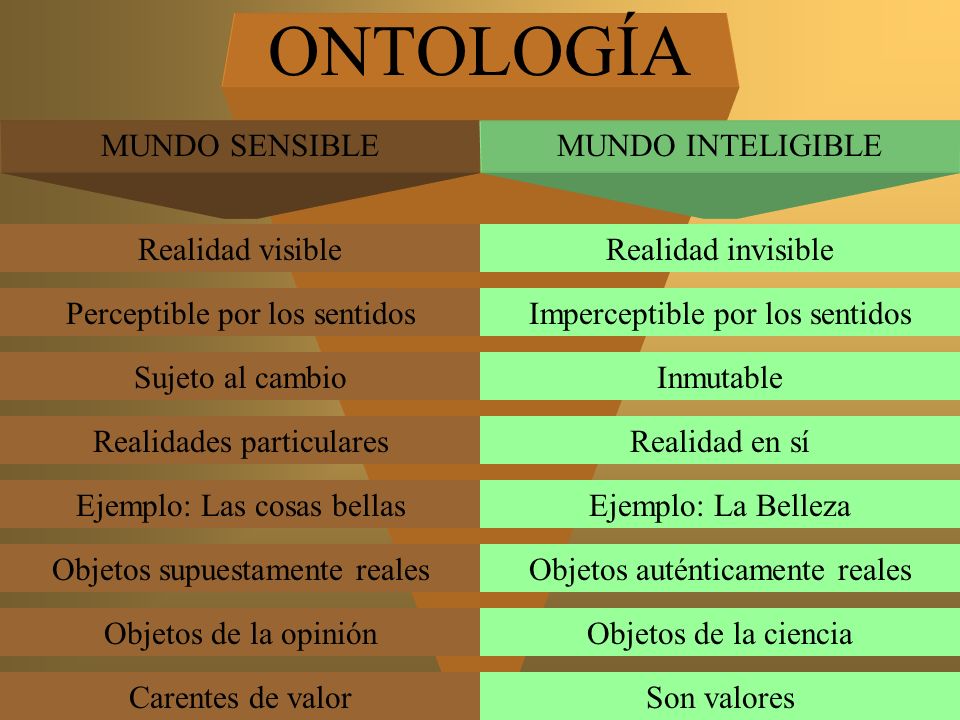 ONTOLOGÍA

| MUNDO SENSIBLE | MUNDO INTELIGIBLE |
|---|---|
| Realidad visible | Realidad invisible |
| Perceptible por los sentidos | Imperceptible por los sentidos |
| Sujeto al cambio | Inmutable |
| Realidades particulares | Realidad en sí |
| Ejemplo: Las cosas bellas | Ejemplo: La Belleza |
| Objetos supuestamente reales | Objetos auténticamente reales |
| Objetos de la opinión | Objetos de la ciencia |
| Carentes de valor | Son valores |